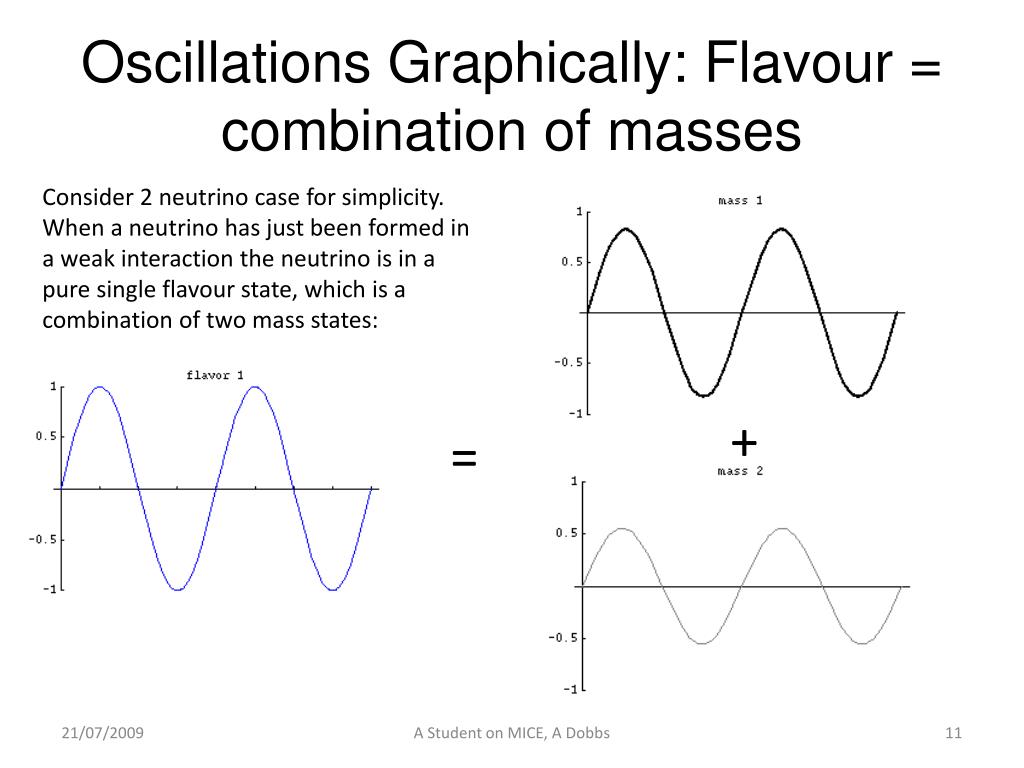 Oscillations Graphically: Flavour = combination of masses

Consider 2 neutrino case for simplicity. When a neutrino has just been formed in a weak interaction the neutrino is in a pure single flavour state, which is a combination of two mass states:

flavor 1

1
0.5
-0.5
-1

=

mass 1

1
0.5
-0.5
-1

+

mass 2

1
0.5
-0.5
-1

21/07/2009

A Student on MICE, A Dobbs

11